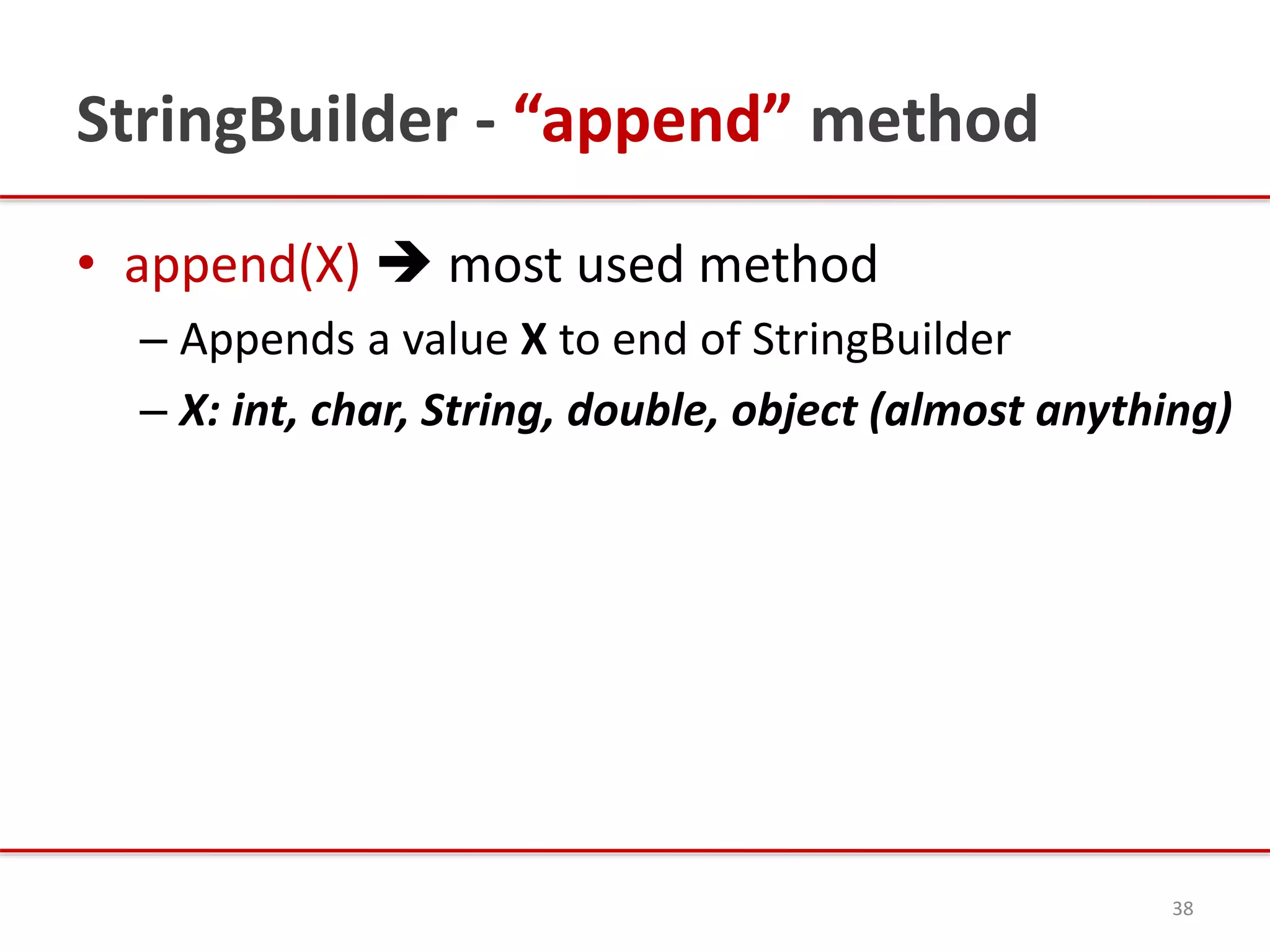 StringBuilder - “append” method

• append(X) → most used method

– Appends a value X to end of StringBuilder

– X: int, char, String, double, object (almost anything)

38